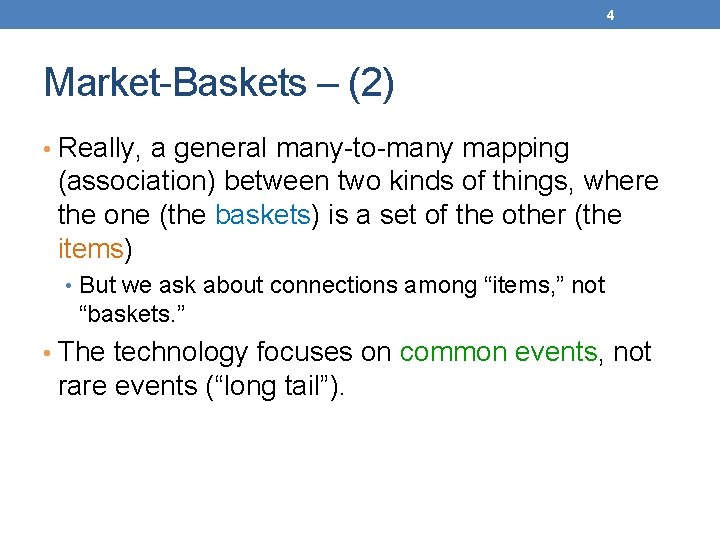 4

Market-Baskets – (2)

• Really, a general many-to-many mapping (association) between two kinds of things, where the one (the baskets) is a set of the other (the items)

• But we ask about connections among “items,” not “baskets.”

• The technology focuses on common events, not rare events (“long tail”).